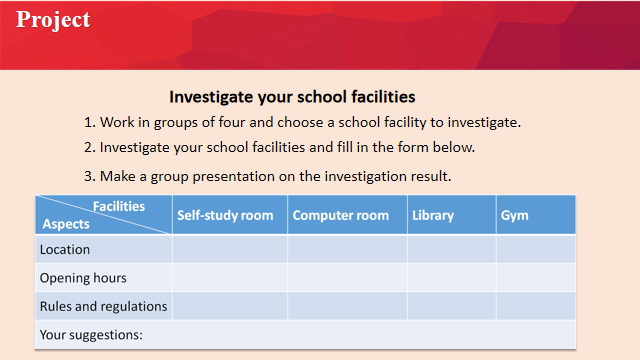 Project

Investigate your school facilities

1. Work in groups of four and choose a school facility to investigate.

2. Investigate your school facilities and fill in the form below.

3. Make a group presentation on the investigation result.

| Facilities / Aspects | Self-study room | Computer room | Library | Gym |
|---|---|---|---|---|
| Location | | | | |
| Opening hours | | | | |
| Rules and regulations | | | | |
| Your suggestions: | | | | |